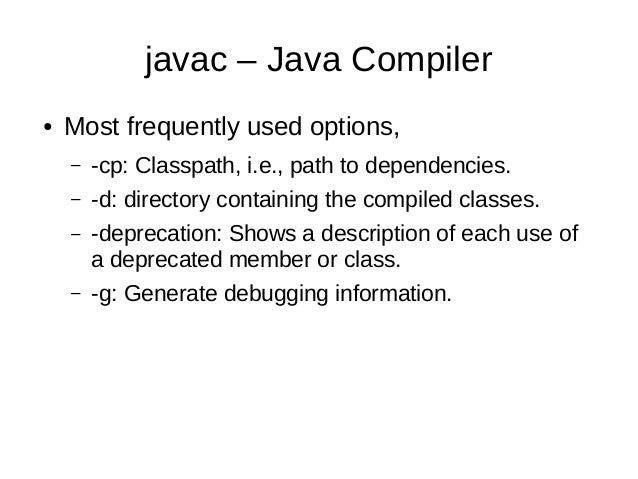 javac – Java Compiler

• Most frequently used options,

– -cp: Classpath, i.e., path to dependencies.

– -d: directory containing the compiled classes.

– -deprecation: Shows a description of each use of a deprecated member or class.

– -g: Generate debugging information.